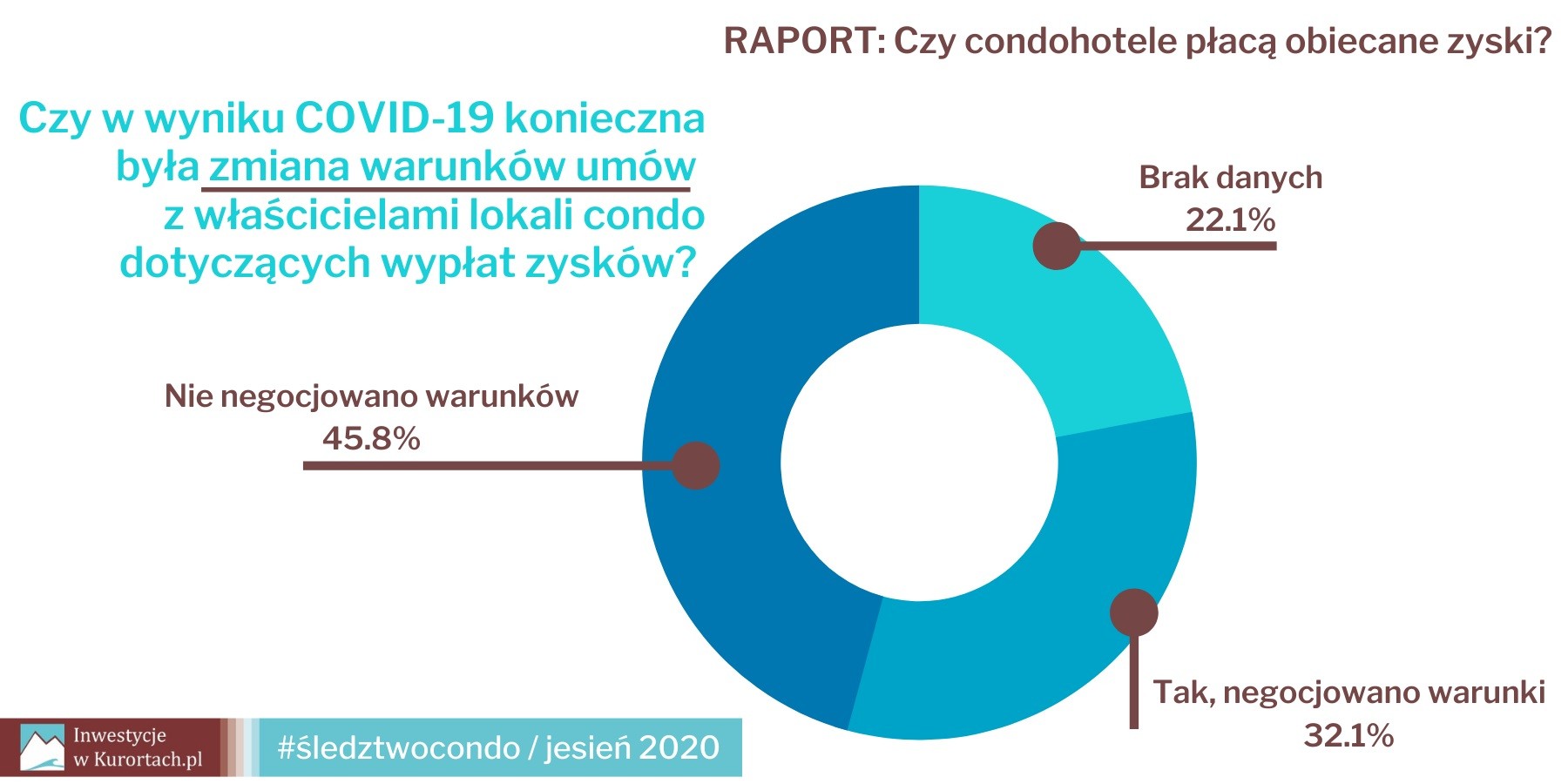 RAPORT: Czy condohotele płacą obiecane zyski?

Czy w wyniku COVID-19 konieczna była zmiana warunków umów z właścicielami lokali condo dotyczących wypłat zysków?

Brak danych
22.1%

Nie negocjowano warunków
45.8%

Tak, negocjowano warunki
32.1%

Inwestycje w Kurortach.pl

#śledztwocondo / jesień 2020